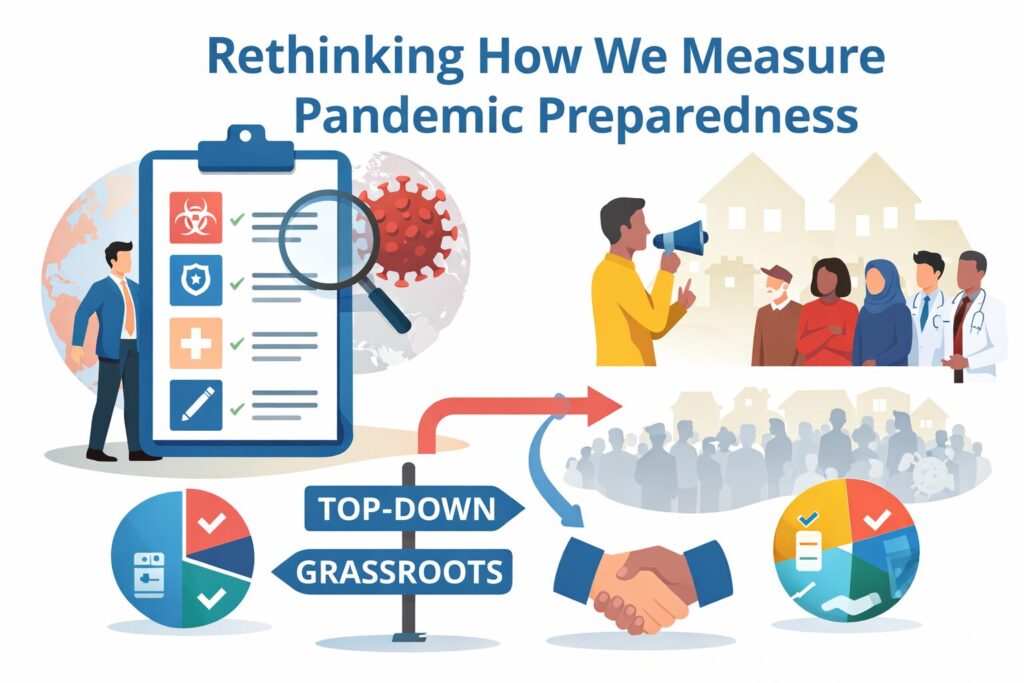 Rethinking How We Measure Pandemic Preparedness

TOP-DOWN

GRASSROOTS